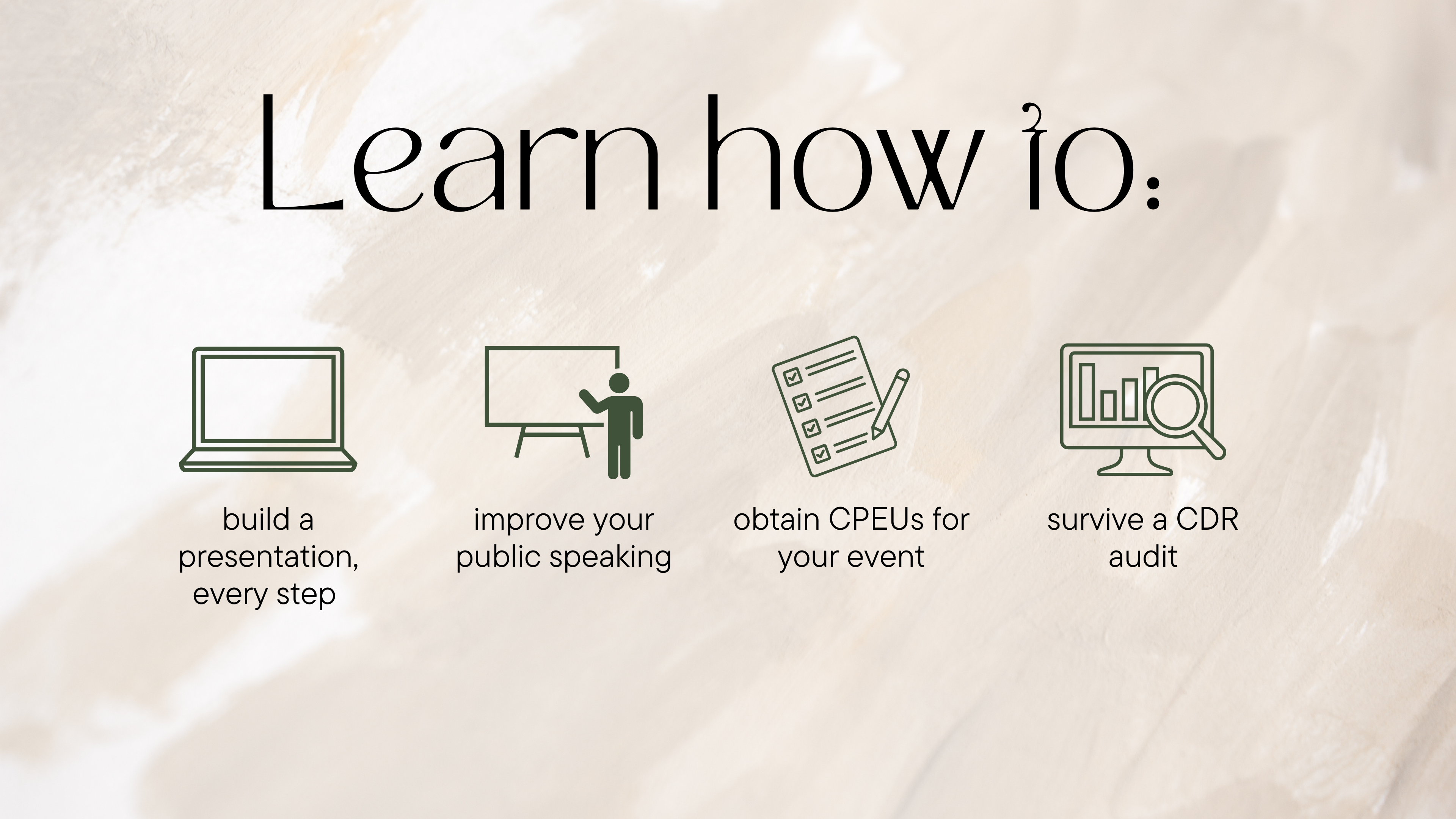 Learn how to:

build a presentation, every step

improve your public speaking

obtain CPEUs for your event

survive a CDR audit